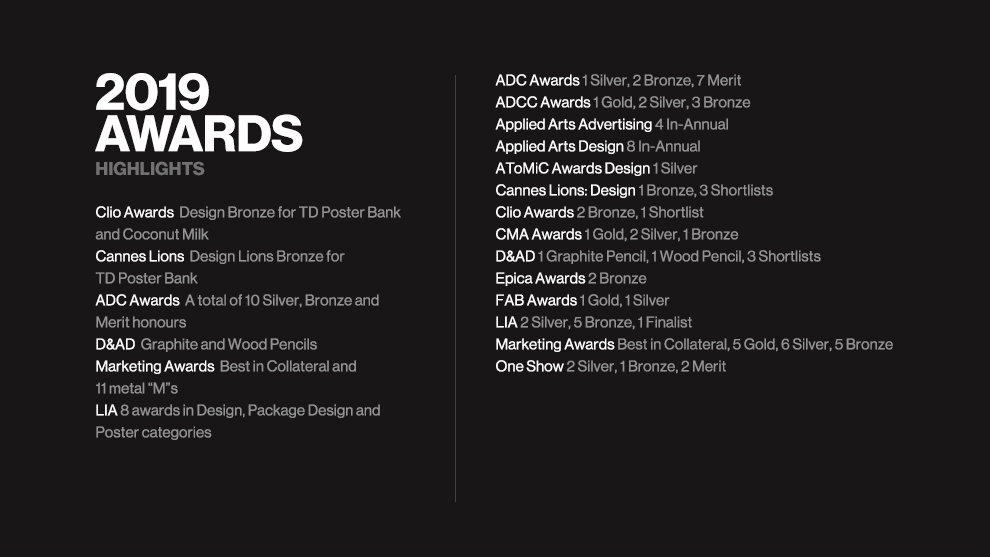 2019
AWARDS
HIGHLIGHTS

Clio Awards Design Bronze for TD Poster Bank and Coconut Milk
Cannes Lions Design Lions Bronze for TD Poster Bank
ADC Awards A total of 10 Silver, Bronze and Merit honours
D&AD Graphite and Wood Pencils
Marketing Awards Best in Collateral and 11 metal "M"s
LIA 8 awards in Design, Package Design and Poster categories

ADC Awards 1 Silver, 2 Bronze, 7 Merit
ADCC Awards 1 Gold, 2 Silver, 3 Bronze
Applied Arts Advertising 4 In-Annual
Applied Arts Design 8 In-Annual
AToMiC Awards Design 1 Silver
Cannes Lions: Design 1 Bronze, 3 Shortlists
Clio Awards 2 Bronze, 1 Shortlist
CMA Awards 1 Gold, 2 Silver, 1 Bronze
D&AD 1 Graphite Pencil, 1 Wood Pencil, 3 Shortlists
Epica Awards 2 Bronze
FAB Awards 1 Gold, 1 Silver
LIA 2 Silver, 5 Bronze, 1 Finalist
Marketing Awards Best in Collateral, 5 Gold, 6 Silver, 5 Bronze
One Show 2 Silver, 1 Bronze, 2 Merit